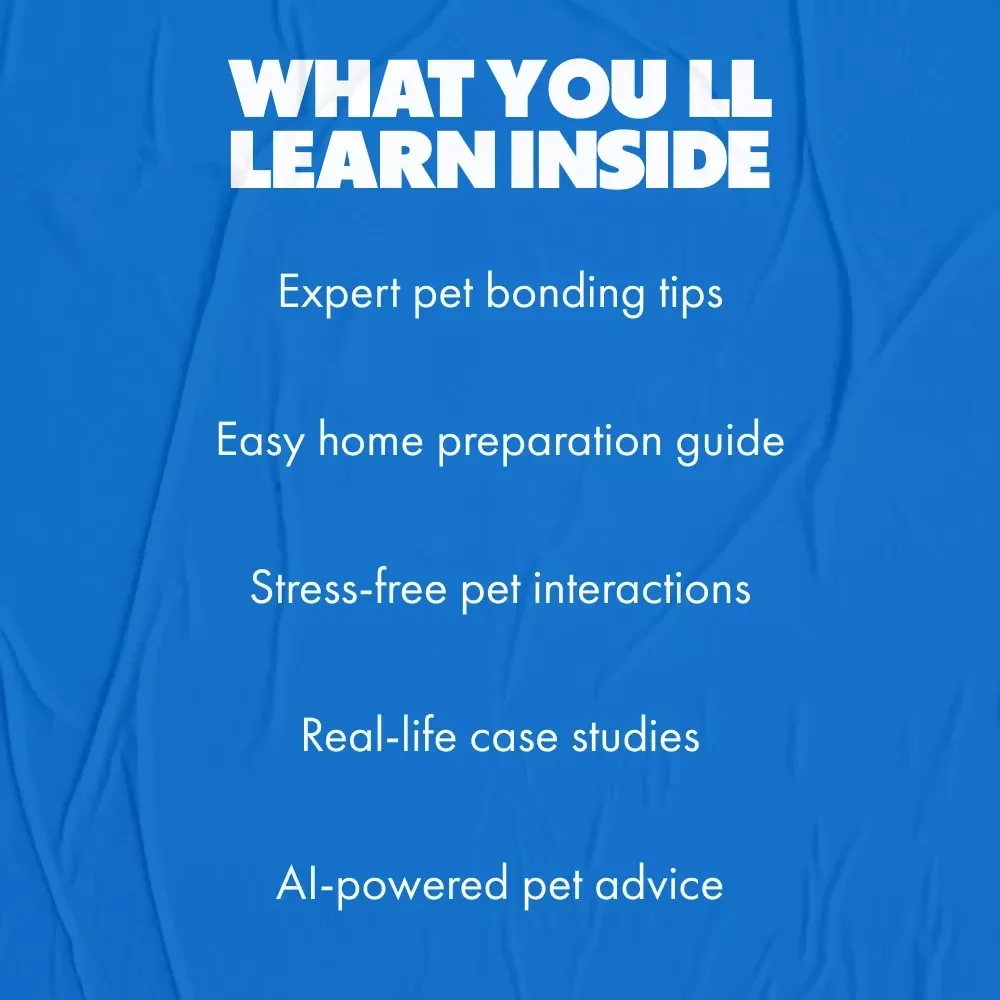 WHAT YOU LL LEARN INSIDE

Expert pet bonding tips

Easy home preparation guide

Stress-free pet interactions

Real-life case studies

AI-powered pet advice